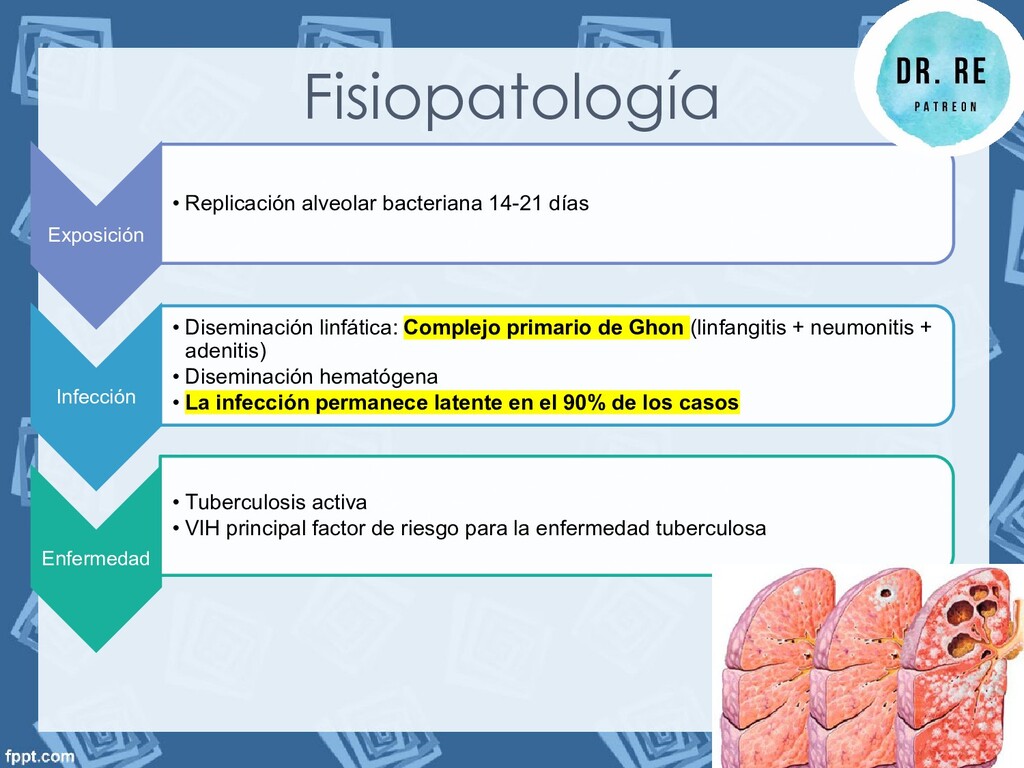 Fisiopatología

DR. RE
PATREON

Exposición

• Replicación alveolar bacteriana 14-21 días

Infección

• Diseminación linfática: Complejo primario de Ghon (linfangitis + neumonitis + adenitis)
• Diseminación hematógena
• La infección permanece latente en el 90% de los casos

Enfermedad

• Tuberculosis activa
• VIH principal factor de riesgo para la enfermedad tuberculosa

fppt.com